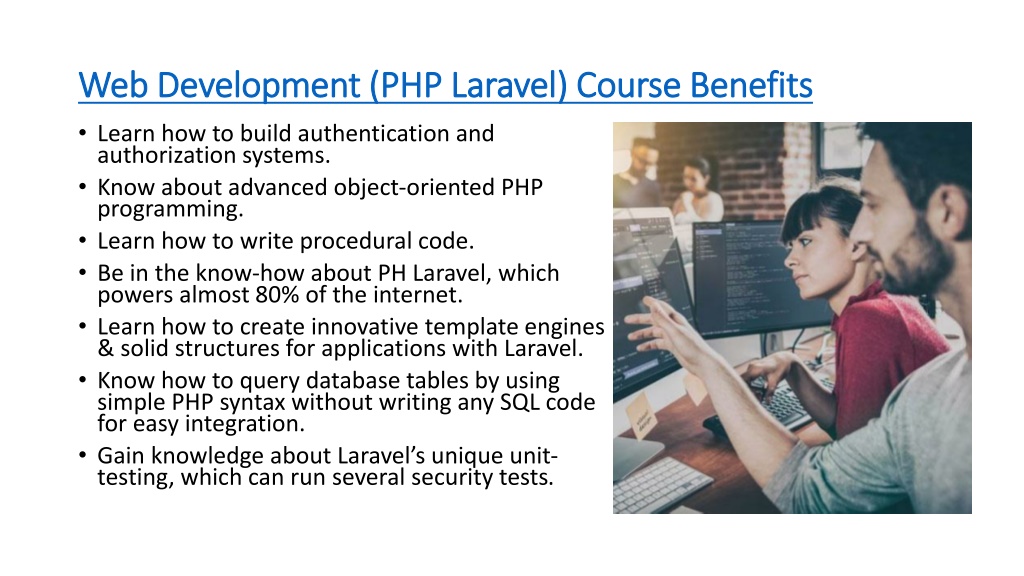 Web Development (PHP Laravel) Course Benefits

• Learn how to build authentication and authorization systems.
• Know about advanced object-oriented PHP programming.
• Learn how to write procedural code.
• Be in the know-how about PH Laravel, which powers almost 80% of the internet.
• Learn how to create innovative template engines & solid structures for applications with Laravel.
• Know how to query database tables by using simple PHP syntax without writing any SQL code for easy integration.
• Gain knowledge about Laravel's unique unit-testing, which can run several security tests.